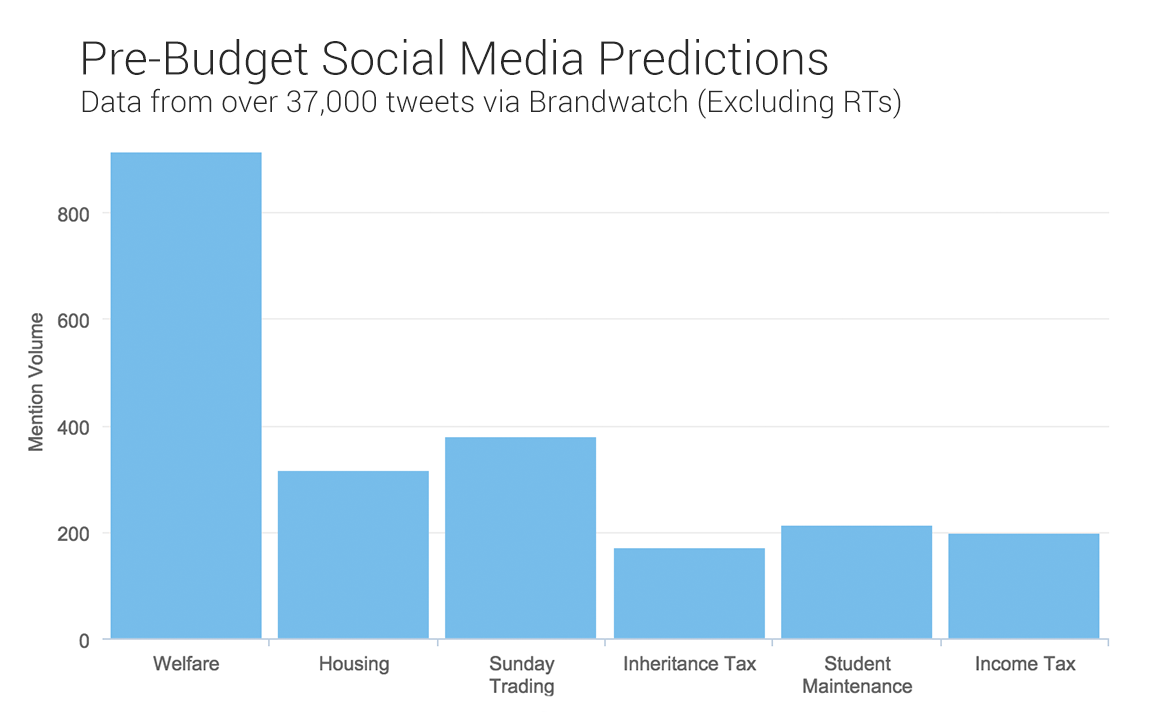 Pre-Budget Social Media Predictions
Data from over 37,000 tweets via Brandwatch (Excluding RTs)

Mention Volume

800
600
400
200
0

Welfare
Housing
Sunday Trading
Inheritance Tax
Student Maintenance
Income Tax